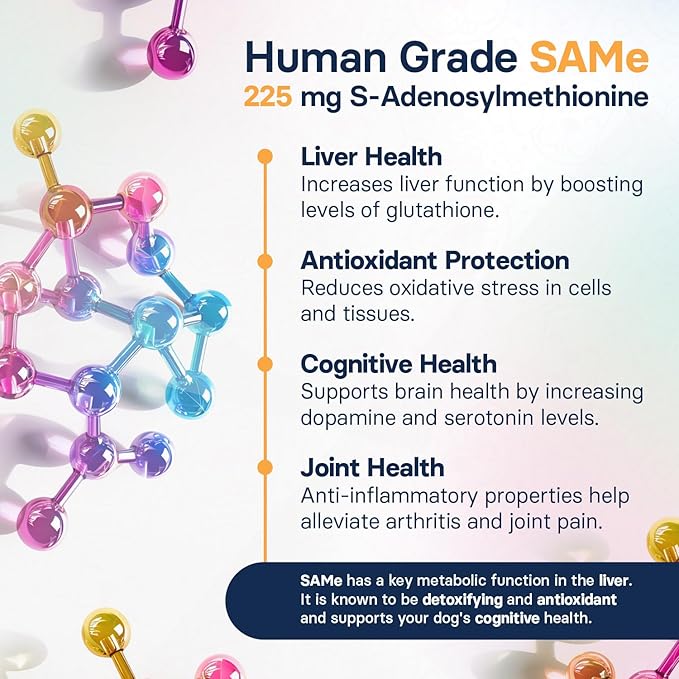 Human Grade SAMe
225 mg S-Adenosylmethionine

Liver Health
Increases liver function by boosting levels of glutathione.

Antioxidant Protection
Reduces oxidative stress in cells and tissues.

Cognitive Health
Supports brain health by increasing dopamine and serotonin levels.

Joint Health
Anti-inflammatory properties help alleviate arthritis and joint pain.

SAMe has a key metabolic function in the liver. It is known to be detoxifying and antioxidant and supports your dog's cognitive health.